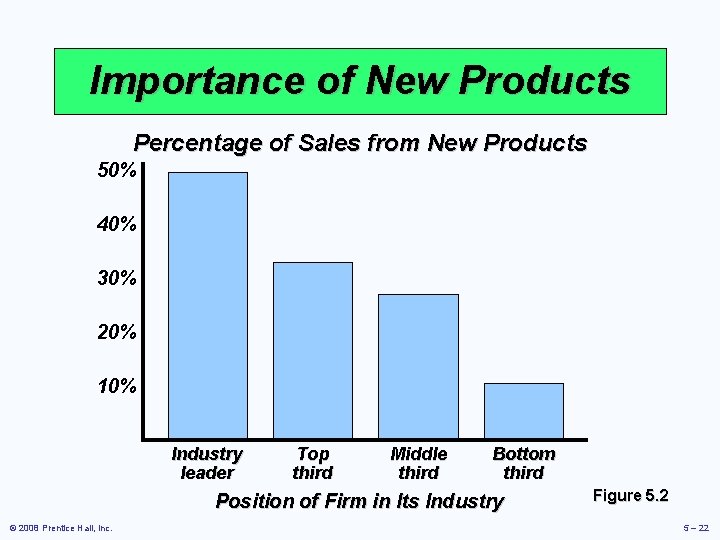 Importance of New Products

Percentage of Sales from New Products

50%
40%
30%
20%
10%

Industry leader
Top third
Middle third
Bottom third

Position of Firm in Its Industry

Figure 5.2

© 2008 Prentice Hall, Inc.

5 – 22